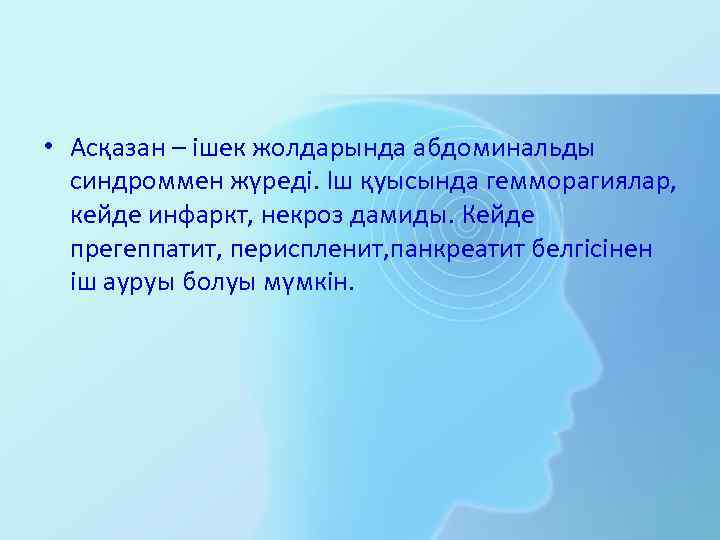 • Асқазан – ішек жолдарында абдоминальды синдроммен жүреді. Іш қуысында гемморагиялар, кейде инфаркт, некроз дамиды. Кейде прегеппатит, периспленит,панкреатит белгісінен іш ауруы болуы мүмкін.